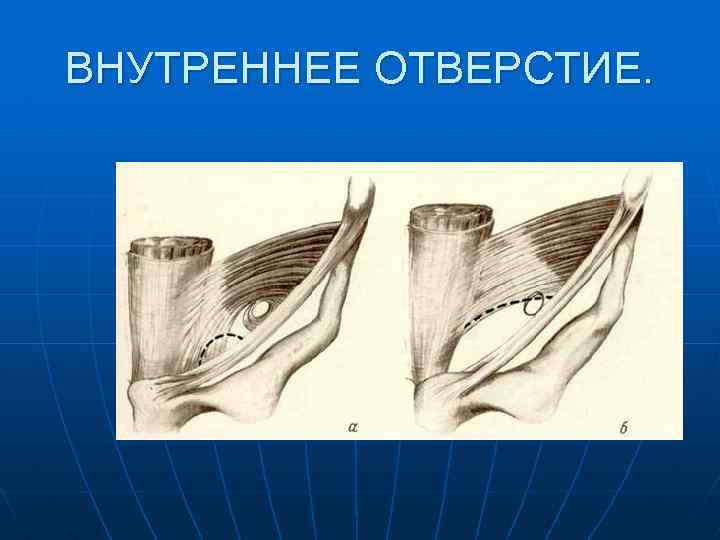 ВНУТРЕННЕЕ ОТВЕРСТИЕ.

а

б